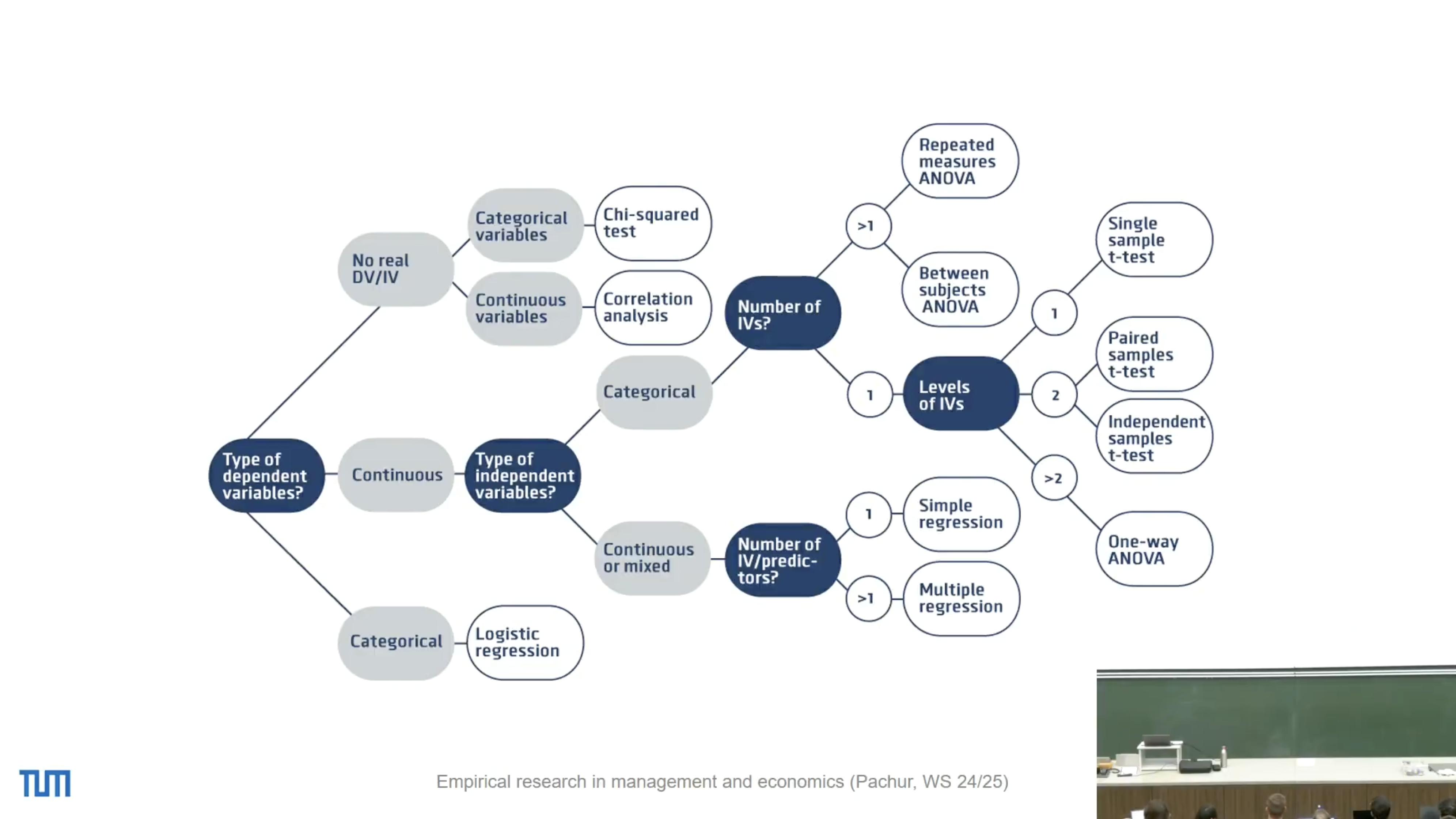 Type of dependent variables?

No real DV/IV

Categorical variables

Chi-squared test

Continuous variables

Correlation analysis

Continuous

Type of independent variables?

Categorical

Number of IVs?

>1

Repeated measures ANOVA

Between subjects ANOVA

1

Levels of IVs

1

Single sample t-test

2

Paired samples t-test

Independent samples t-test

>2

One-way ANOVA

Continuous or mixed

Number of IV/predictors?

1

Simple regression

>1

Multiple regression

Categorical

Logistic regression

TUM

Empirical research in management and economics (Pachur, WS 24/25)